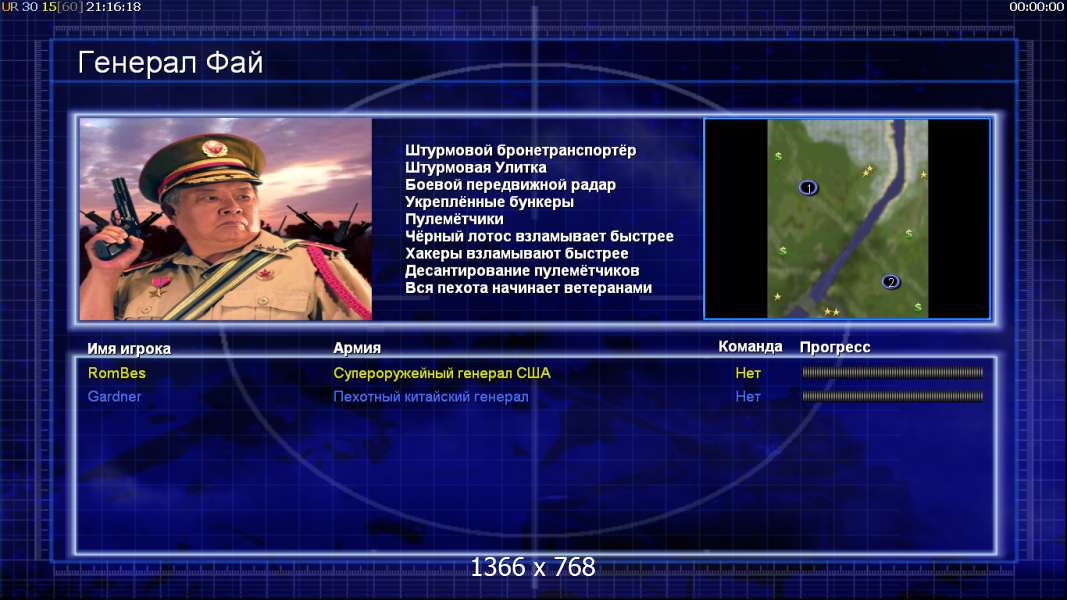 UR 30 15[60] 21:16:18

00:00:00

Генерал Фай

Штурмовой бронетранспортёр
Штурмовая Улитка
Боевой передвижной радар
Укреплённые бункеры
Пулемётчики
Чёрный лотос взламывает быстрее
Хакеры взламывают быстрее
Десантирование пулемётчиков
Вся пехота начинает ветеранами

1
2

| Имя игрока | Армия | Команда | Прогресс |
|---|---|---|---|
| RomBes | Супероружейный генерал США | Нет | |
| Gardner | Пехотный китайский генерал | Нет | |

1366 x 768